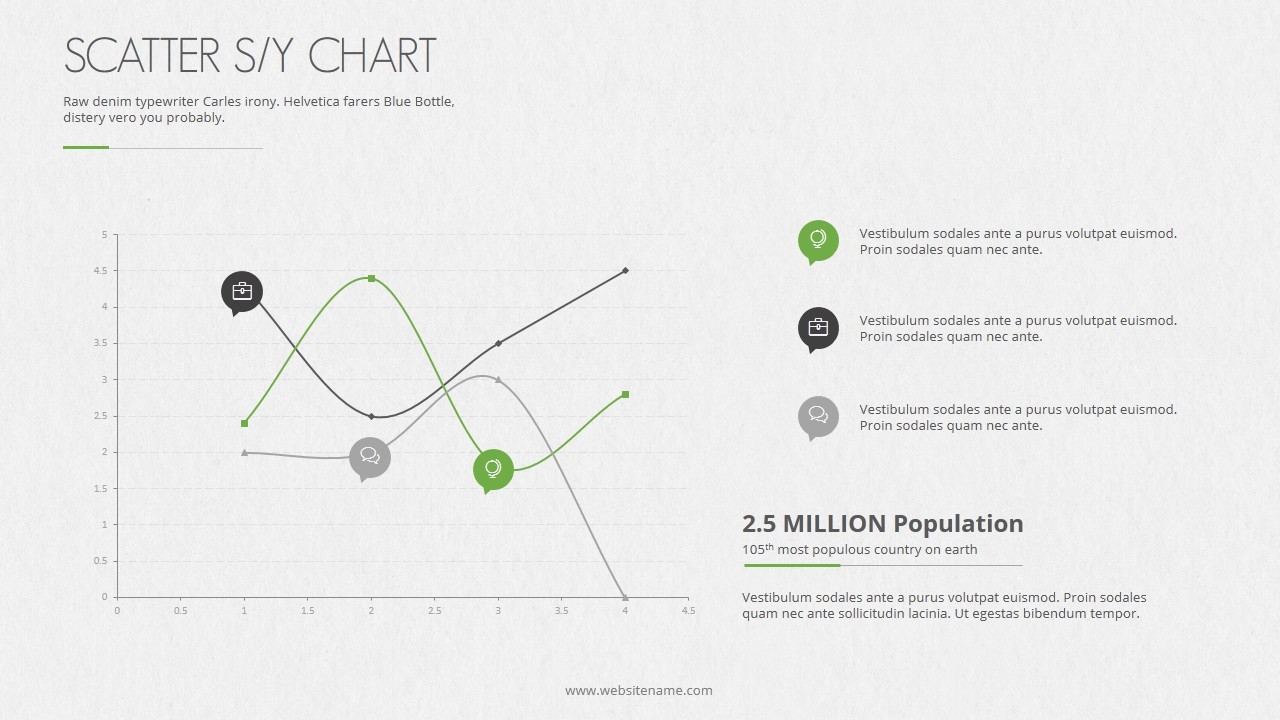 SCATTER S/Y CHART

Raw denim typewriter Carles irony. Helvetica farers Blue Bottle, distery vero you probably.

5
4.5
4
3.5
3
2.5
2
1.5
1
0.5
0
0 0.5 1 1.5 2 2.5 3 3.5 4 4.5

Vestibulum sodales ante a purus volutpat euismod. Proin sodales quam nec ante.

Vestibulum sodales ante a purus volutpat euismod. Proin sodales quam nec ante.

Vestibulum sodales ante a purus volutpat euismod. Proin sodales quam nec ante.

2.5 MILLION Population

$105^{th}$ most populous country on earth

Vestibulum sodales ante a purus volutpat euismod. Proin sodales quam nec ante sollicitudin lacinia. Ut egestas bibendum tempor.

www.websitename.com